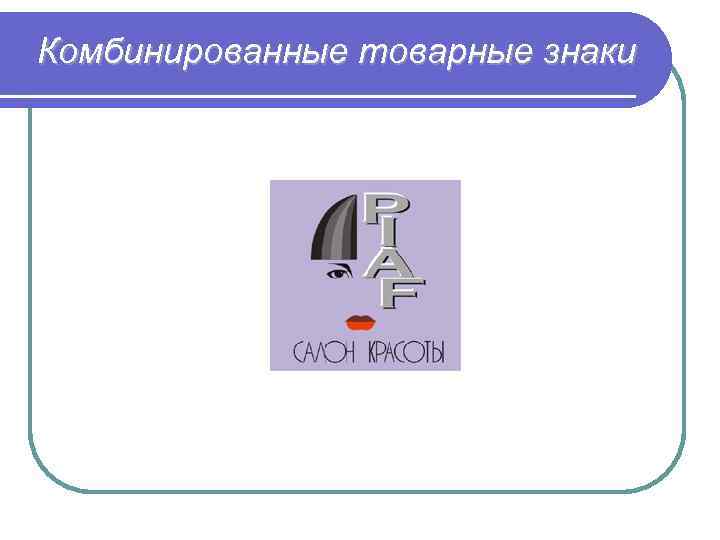 Комбинированные товарные знаки

PIAF

САЛОН КРАСОТЫ